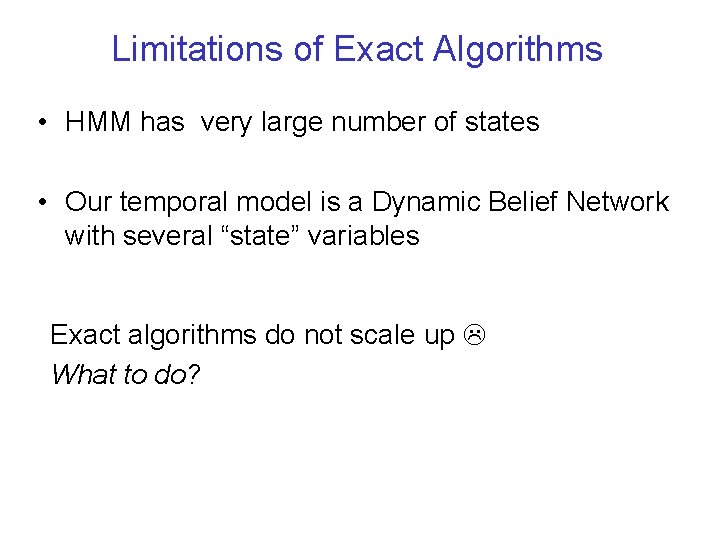 Limitations of Exact Algorithms

• HMM has very large number of states

• Our temporal model is a Dynamic Belief Network with several “state” variables

Exact algorithms do not scale up ☹
What to do?